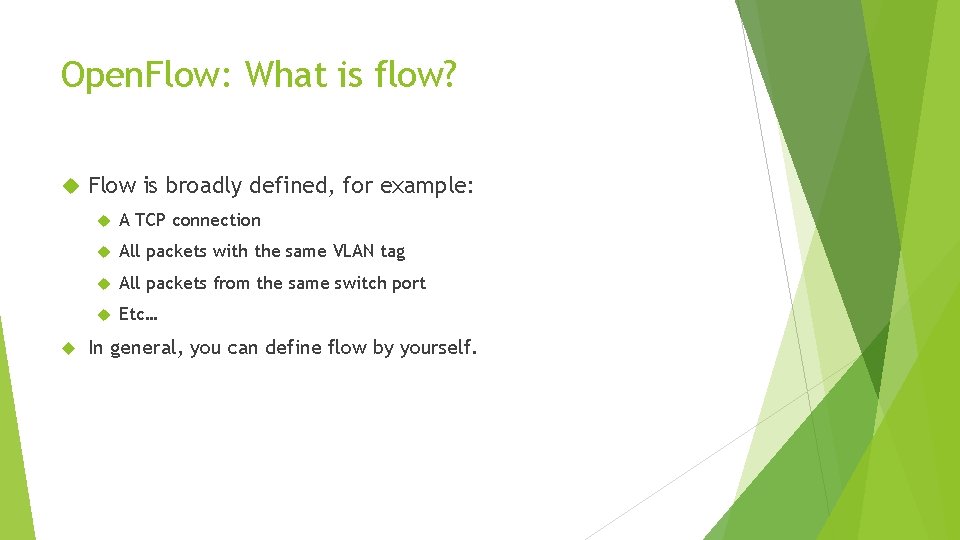 OpenFlow: What is flow?

Flow is broadly defined, for example:

A TCP connection

All packets with the same VLAN tag

All packets from the same switch port

Etc…

In general, you can define flow by yourself.